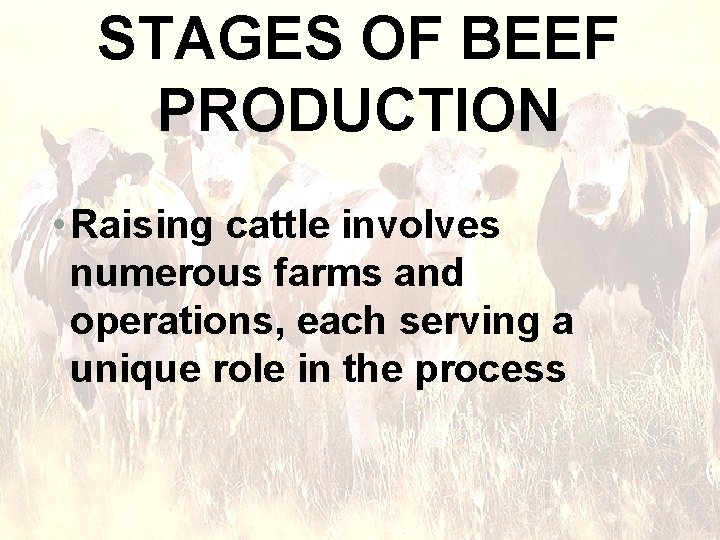 STAGES OF BEEF PRODUCTION

• Raising cattle involves numerous farms and operations, each serving a unique role in the process